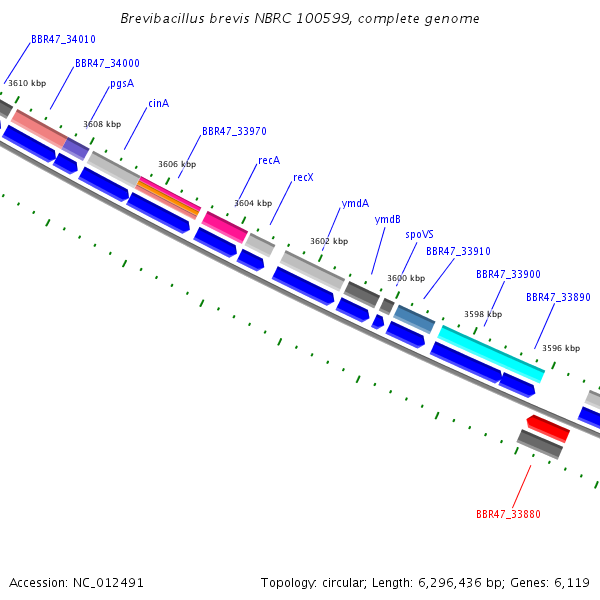 Brevibacillus brevis NBRC 100599, complete genome

BBR47_34010

BBR47_34000

3610 kbp

pgsA

cinA

3608 kbp

BBR47_33970

3606 kbp

recA

recX

3604 kbp

ymdA

ymdB

3602 kbp

spoVS

BBR47_33910

3600 kbp

BBR47_33900

BBR47_33890

3598 kbp

3596 kbp

BBR47_33880

Accession: NC_012491

Topology: circular; Length: 6,296,436 bp; Genes: 6,119